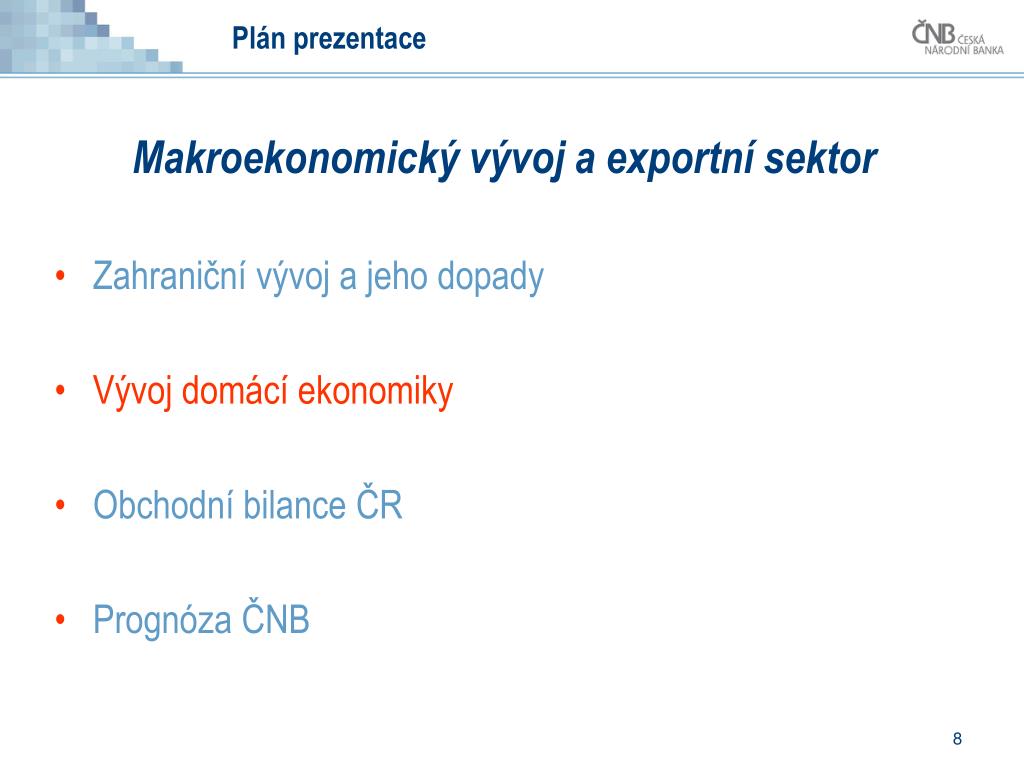 Plán prezentace

ČNB ČESKÁ NÁRODNÍ BANKA

Makroekonomický vývoj a exportní sektor

• Zahraniční vývoj a jeho dopady

• Vývoj domácí ekonomiky

• Obchodní bilance ČR

• Prognóza ČNB

8